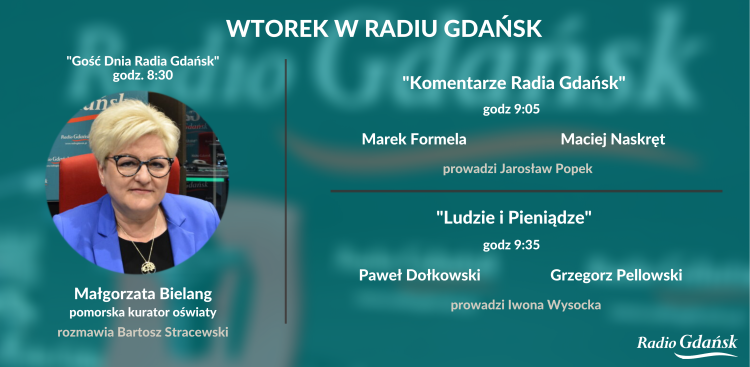 WTOREK W RADIU GDAŃSK

"Gość Dnia Radia Gdańsk"
godz. 8:30

Małgorzata Bielang
pomorska kurator oświaty
rozmawia Bartosz Stracewski

"Komentarze Radia Gdańsk"
godz 9:05

Marek Formela

Maciej Naskręt

prowadzi Jarosław Popek

"Ludzie i Pieniądze"
godz 9:35

Paweł Dołkowski

Grzegorz Pellowski

prowadzi Iwona Wysocka

Radio Gdańsk